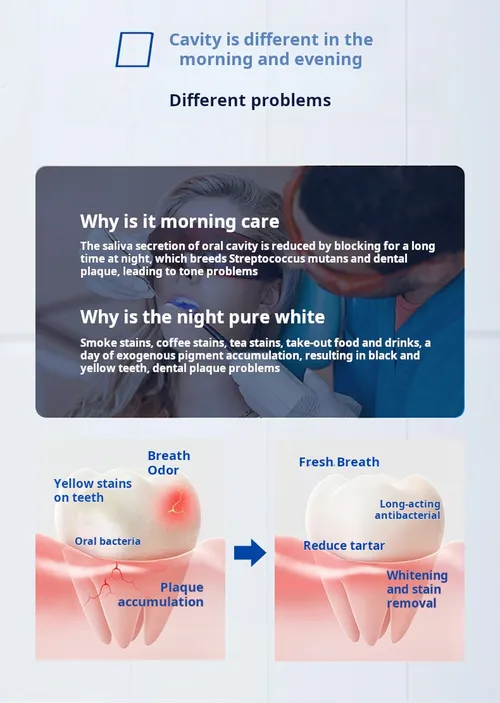 Cavity is different in the morning and evening

Different problems

Why is it morning care

The saliva secretion of oral cavity is reduced by blocking for a long time at night, which breeds Streptococcus mutans and dental plaque, leading to tone problems

Why is the night pure white

Smoke stains, coffee stains, tea stains, take-out food and drinks, a day of exogenous pigment accumulation, resulting in black and yellow teeth, dental plaque problems

Breath Odor

Yellow stains on teeth

Oral bacteria

Plaque accumulation

Fresh Breath

Long-acting antibacterial

Reduce tartar

Whitening and stain removal